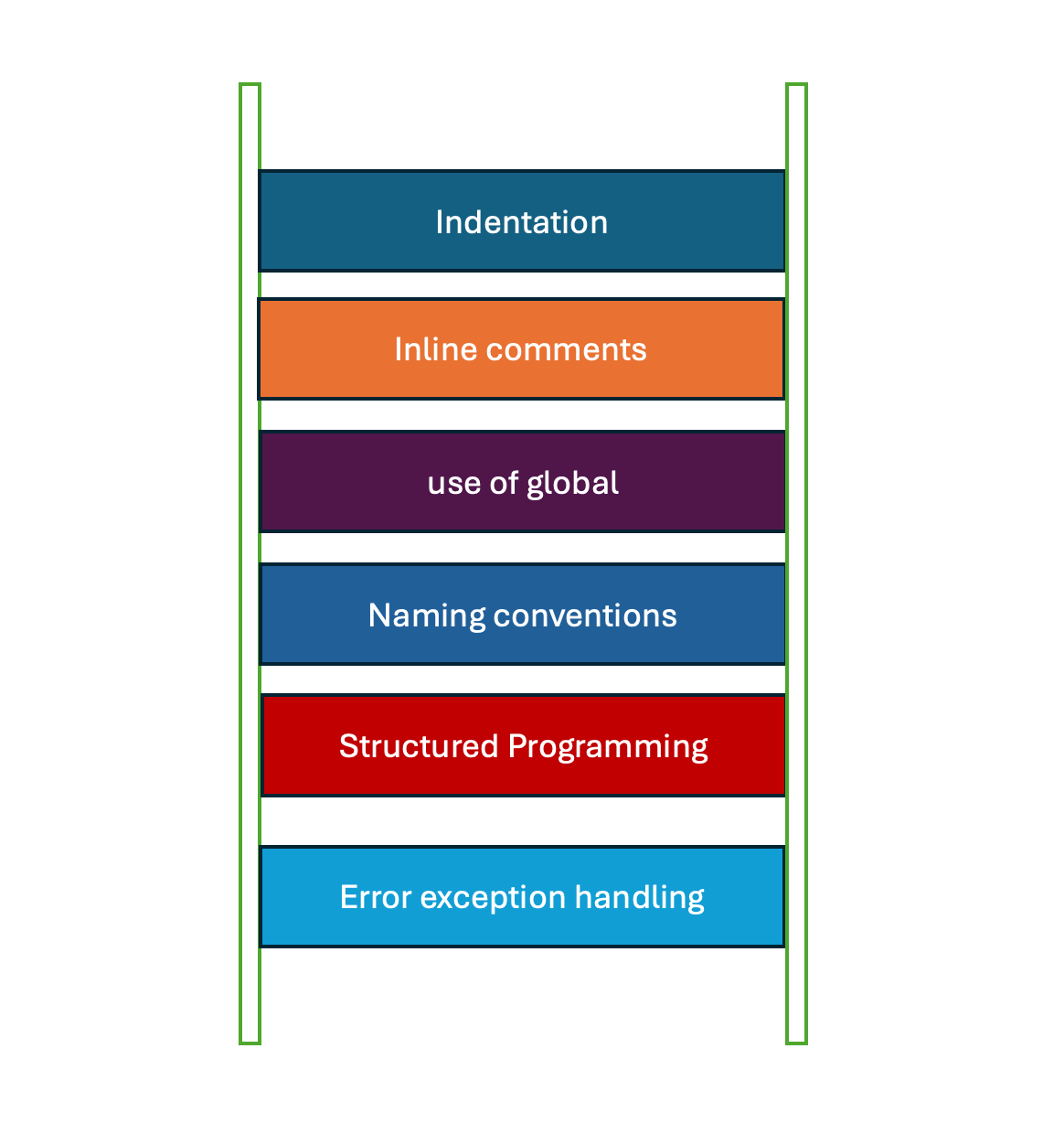 Indentation

Inline comments

use of global

Naming conventions

Structured Programming

Error exception handling